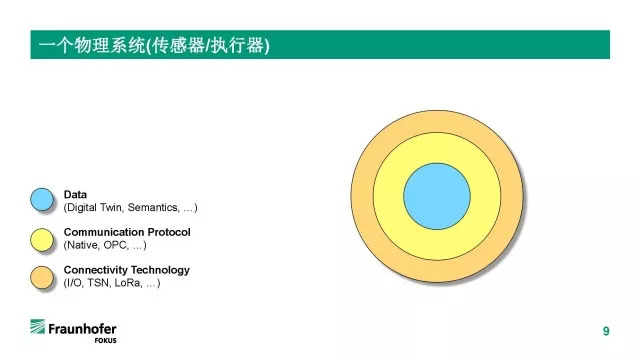 一个物理系统(传感器/执行器)

Data
(Digital Twin, Semantics, …)

Communication Protocol
(Native, OPC, …)

Connectivity Technology
(I/O, TSN, LoRa, …)

Fraunhofer
FOKUS

9